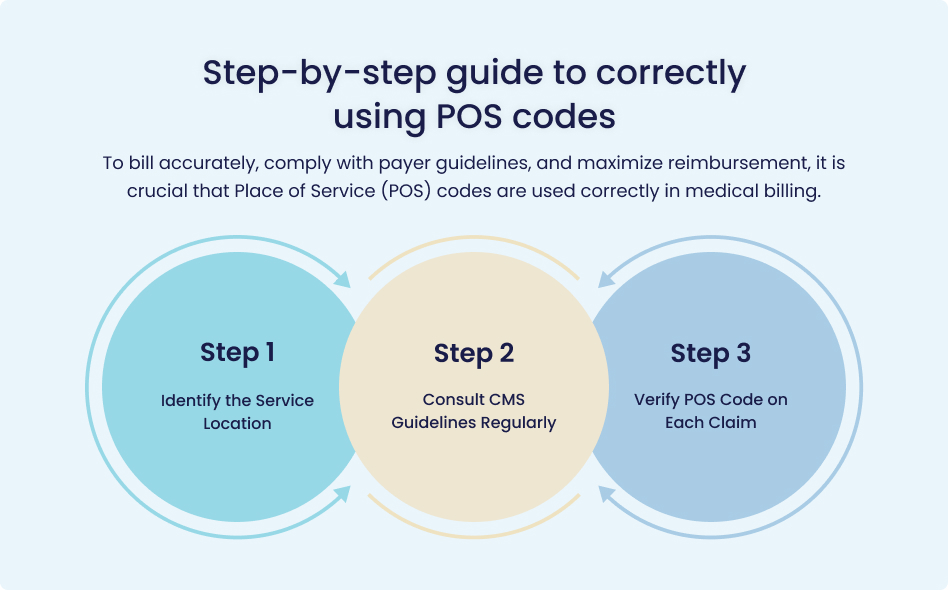 Step-by-step guide to correctly using POS codes

To bill accurately, comply with payer guidelines, and maximize reimbursement, it is crucial that Place of Service (POS) codes are used correctly in medical billing.

Step 1

Identify the Service Location

Step 2

Consult CMS Guidelines Regularly

Step 3

Verify POS Code on Each Claim